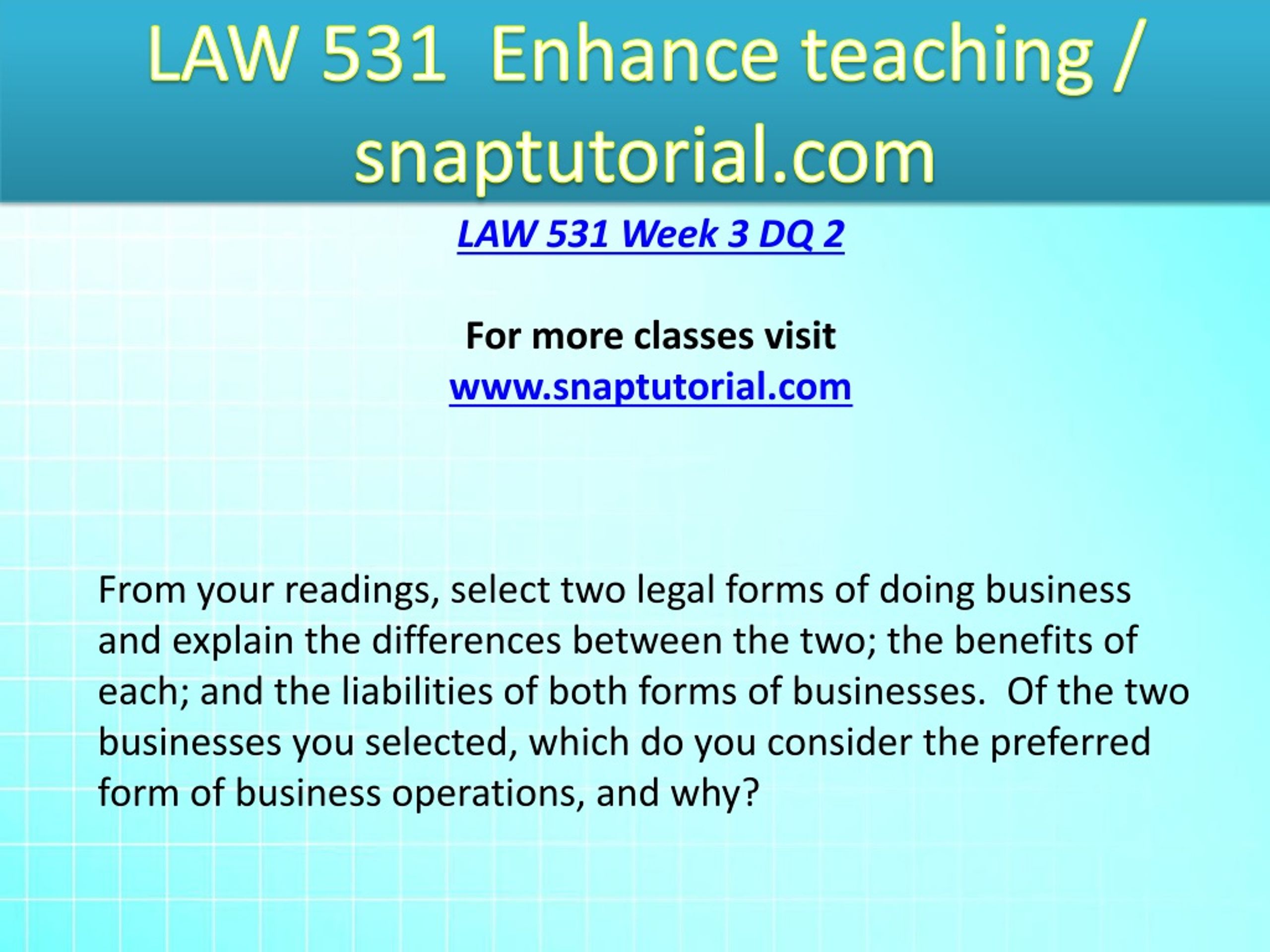 LAW 531 Enhance teaching / snaptutorial.com

LAW 531 Week 3 DQ 2

For more classes visit
www.snaptutorial.com

From your readings, select two legal forms of doing business and explain the differences between the two; the benefits of each; and the liabilities of both forms of businesses. Of the two businesses you selected, which do you consider the preferred form of business operations, and why?